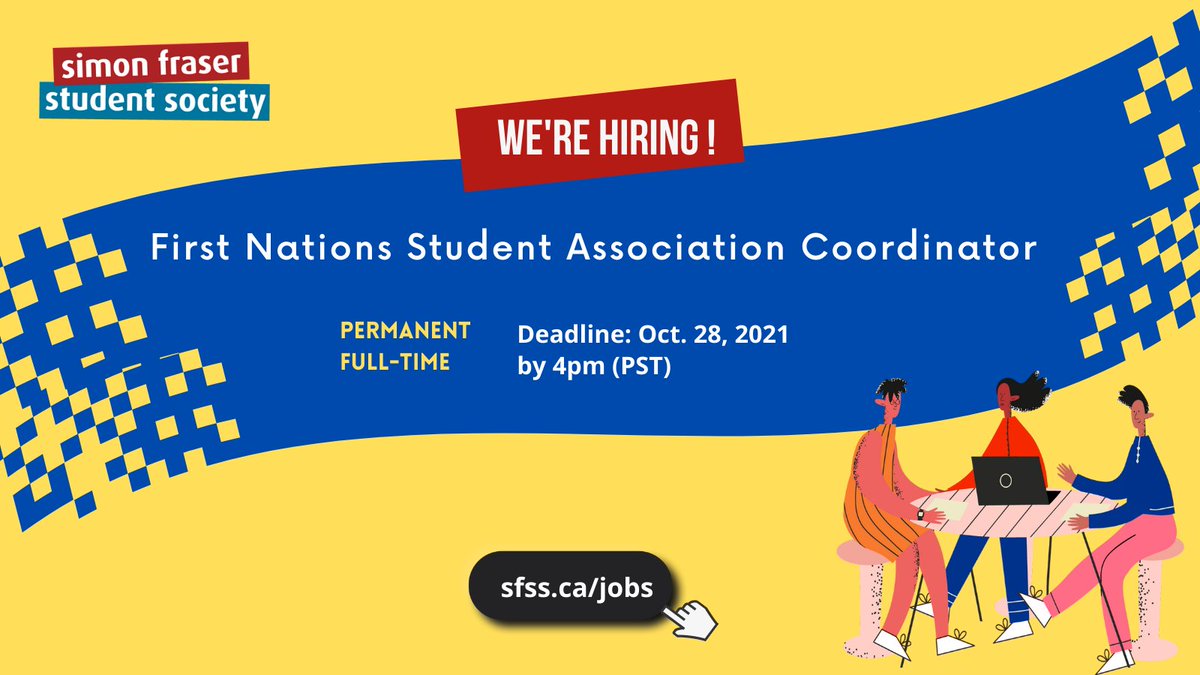 simon fraser
student society

WE'RE HIRING !

First Nations Student Association Coordinator

PERMANENT
FULL-TIME

Deadline: Oct. 28, 2021
by 4pm (PST)

sfss.ca/jobs